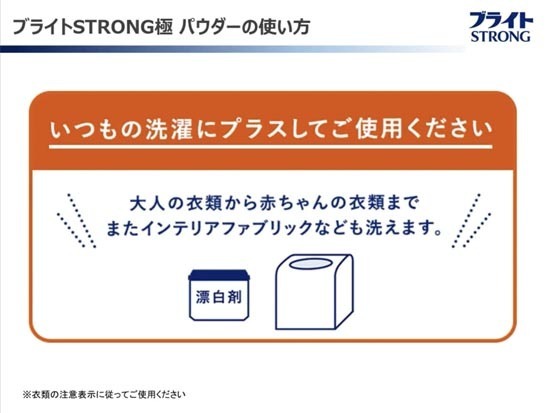 ブライトSTRONG極 パウダーの使い方

ブライト
STRONG

いつもの洗濯にプラスしてご使用ください

大人の衣類から赤ちゃんの衣類まで
またインテリアファブリックなども洗えます。

漂白剤

※衣類の注意表示に従ってご使用ください